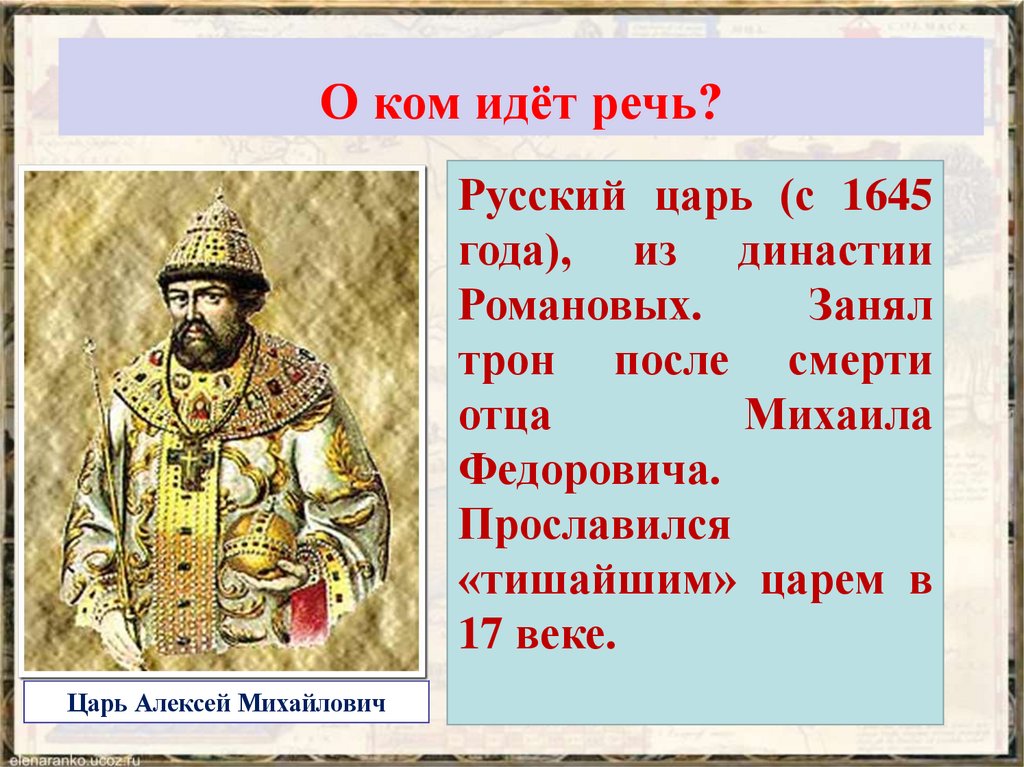 О ком идёт речь?

Русский царь (с 1645 года), из династии Романовых. Занял трон после смерти отца Михаила Федоровича. Прославился «тишайшим» царем в 17 веке.

Царь Алексей Михайлович

elenaranko.ucoz.ru